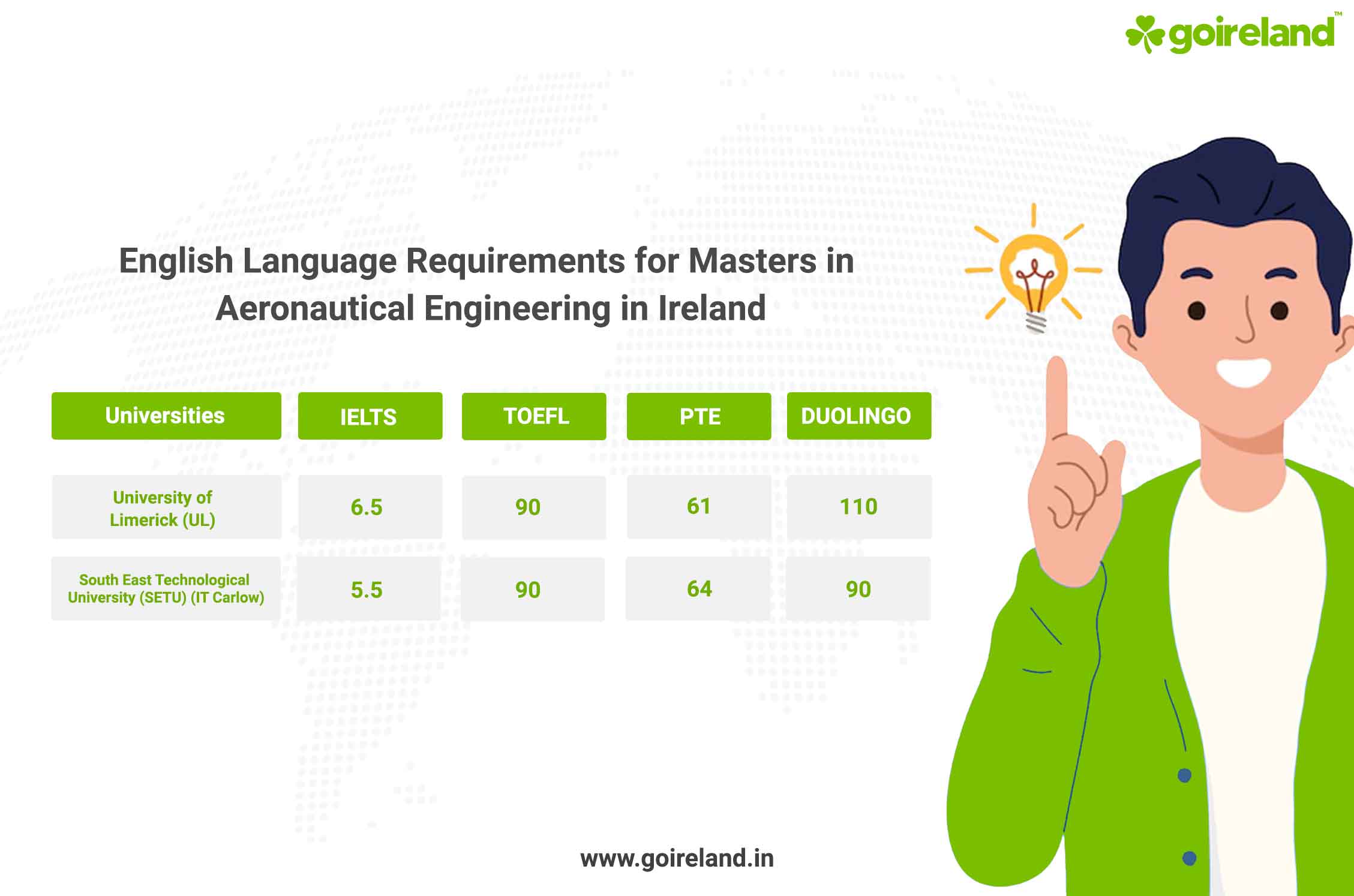 goireland™

English Language Requirements for Masters in Aeronautical Engineering in Ireland

| Universities | IELTS | TOEFL | PTE | DUOLINGO |
|---|---|---|---|---|
| University of Limerick (UL) | 6.5 | 90 | 61 | 110 |
| South East Technological University (SETU) (IT Carlow) | 5.5 | 90 | 64 | 90 |

www.goireland.in